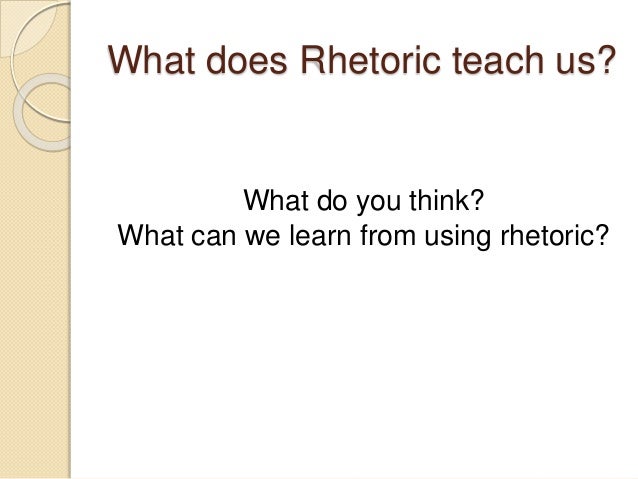 What does Rhetoric teach us?

What do you think?
What can we learn from using rhetoric?